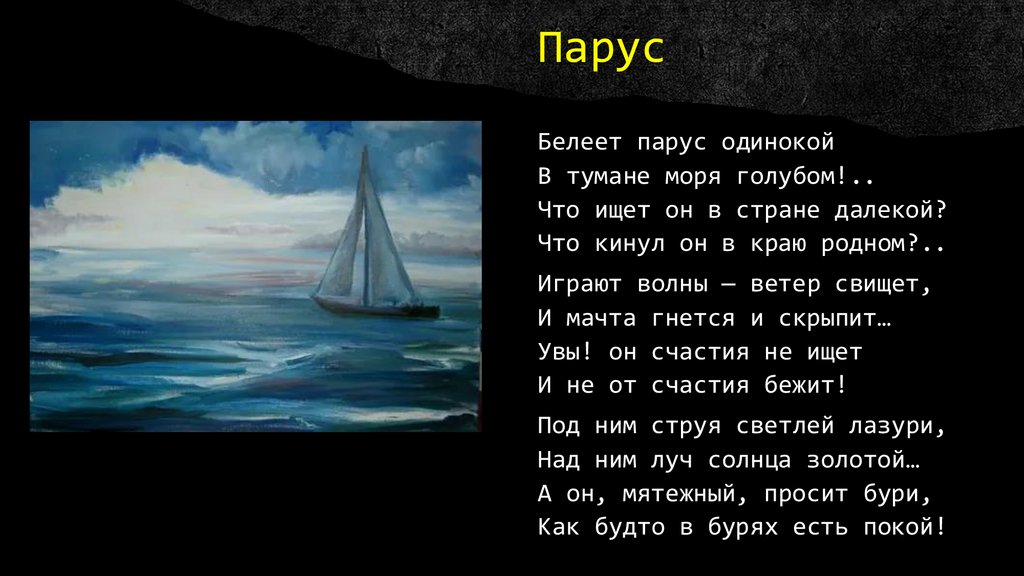 Парус

Белеет парус одинокой
В тумане моря голубом!..
Что ищет он в стране далекой?
Что кинул он в краю родном?..

Играют волны — ветер свищет,
И мачта гнется и скрыпит…
Увы! он счастия не ищет
И не от счастия бежит!

Под ним струя светлей лазури,
Над ним луч солнца золотой…
А он, мятежный, просит бури,
Как будто в бурях есть покой!